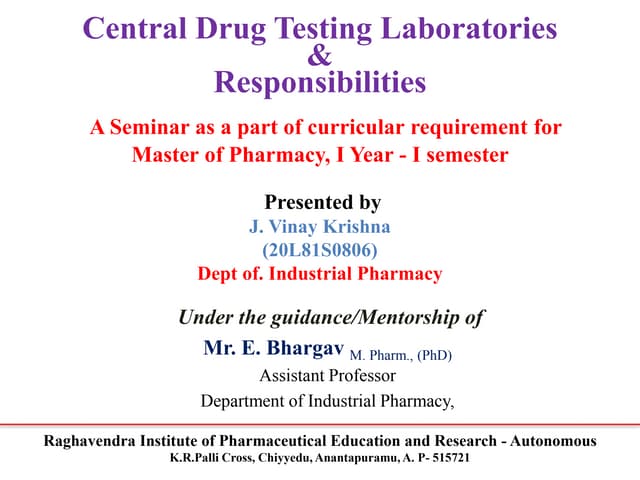 Central Drug Testing Laboratories
&
Responsibilities

A Seminar as a part of curricular requirement for Master of Pharmacy, I Year - I semester

Presented by
J. Vinay Krishna
(20L81S0806)
Dept of. Industrial Pharmacy

Under the guidance/Mentorship of
Mr. E. Bhargav M. Pharm., (PhD)
Assistant Professor
Department of Industrial Pharmacy,

Raghavendra Institute of Pharmaceutical Education and Research - Autonomous
K.R.Palli Cross, Chiyyedu, Anantapuramu, A. P- 515721